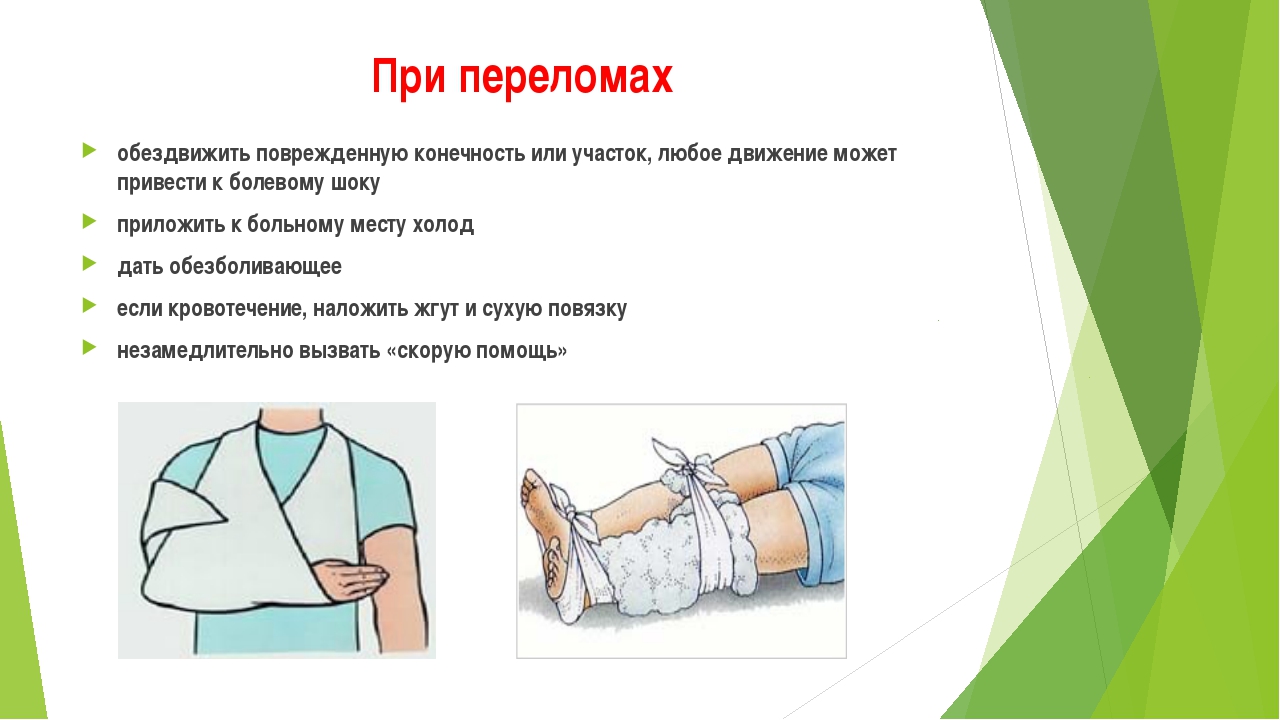 При переломах

обездвижить поврежденную конечность или участок, любое движение может привести к болевому шоку

приложить к больному месту холод

дать обезболивающее

если кровотечение, наложить жгут и сухую повязку

незамедлительно вызвать «скорую помощь»